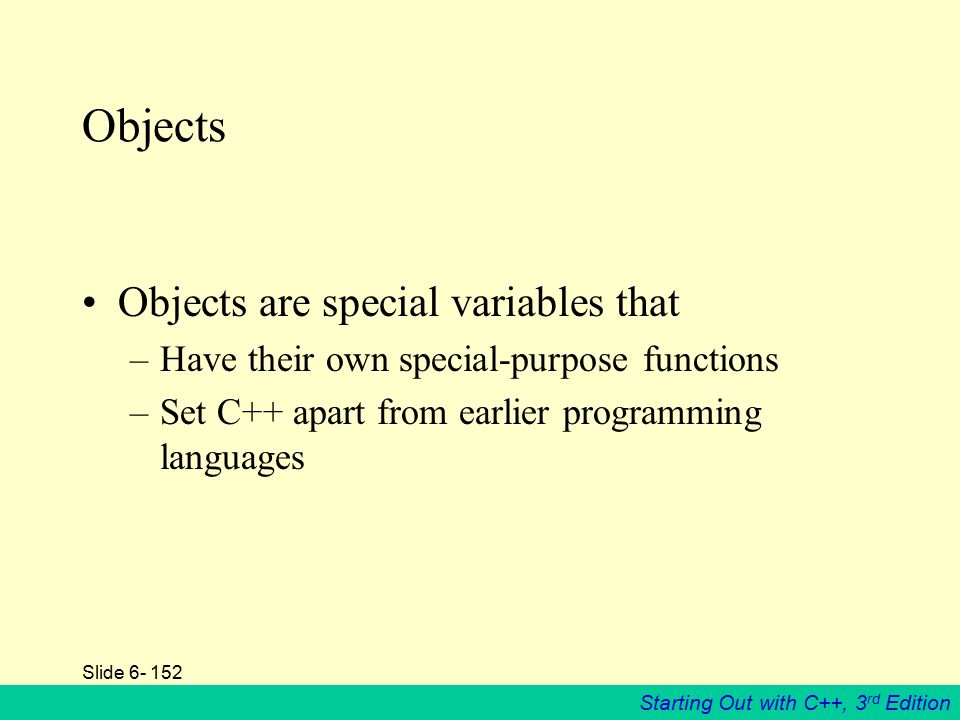 Objects

• Objects are special variables that
– Have their own special-purpose functions
– Set C++ apart from earlier programming languages

Slide 6- 152

Starting Out with C++, 3rd Edition